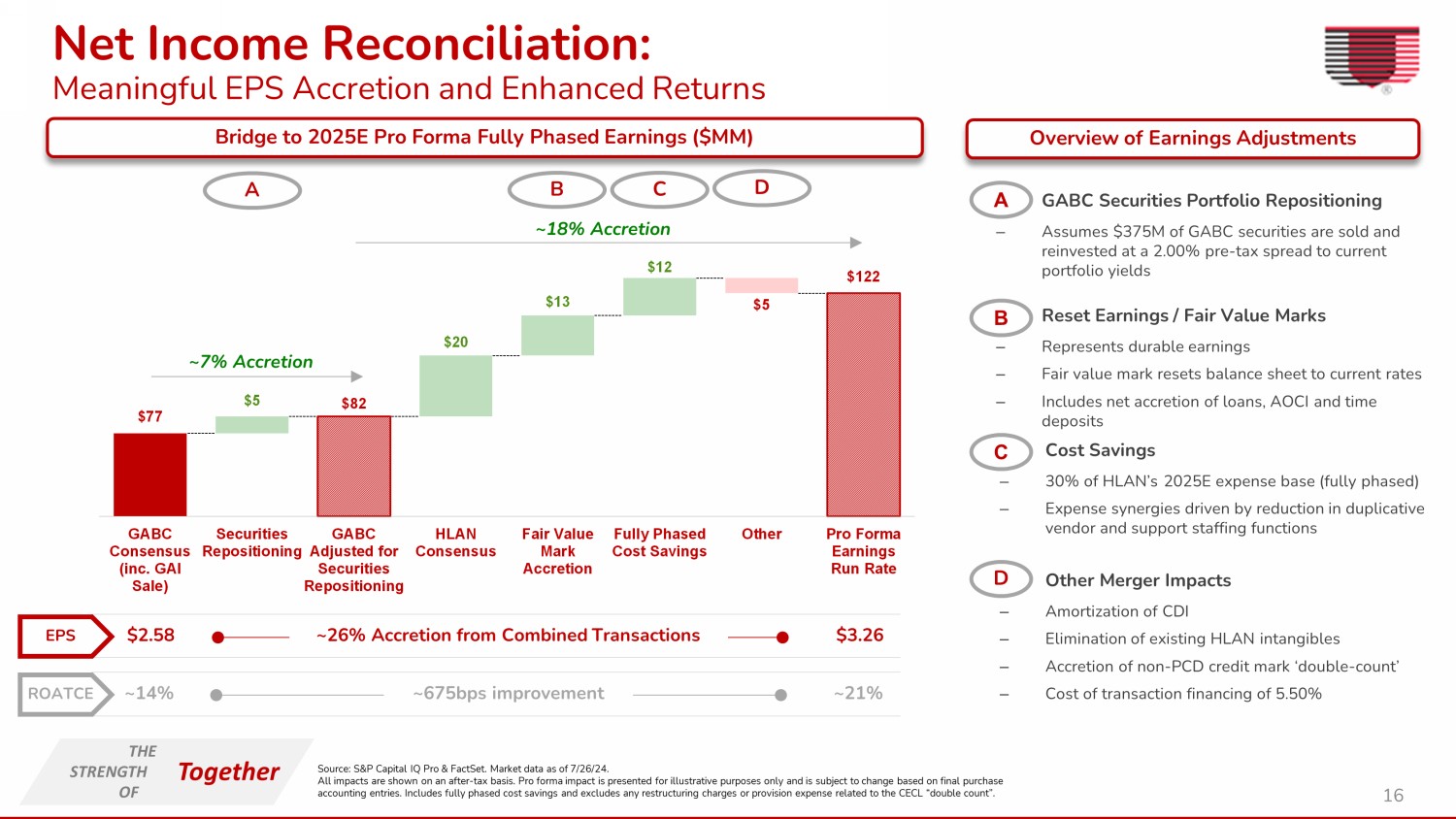 Net Income Reconciliation:
Meaningful EPS Accretion and Enhanced Returns

Bridge to 2025E Pro Forma Fully Phased Earnings ($MM)

A B C D

~18% Accretion

~7% Accretion

$77 $5 $82 $20 $13 $12 $5 $122

GABC Consensus (inc. GAI Sale)
Securities Repositioning
GABC Adjusted for Securities Repositioning
HLAN Consensus
Fair Value Mark Accretion
Fully Phased Cost Savings
Other
Pro Forma Earnings Run Rate

EPS $2.58 ~26% Accretion from Combined Transactions $3.26

ROATCE ~14% ~675bps improvement ~21%

Overview of Earnings Adjustments

A GABC Securities Portfolio Repositioning
– Assumes $375M of GABC securities are sold and reinvested at a 2.00% pre-tax spread to current portfolio yields

B Reset Earnings / Fair Value Marks
– Represents durable earnings
– Fair value mark resets balance sheet to current rates
– Includes net accretion of loans, AOCI and time deposits

C Cost Savings
– 30% of HLAN's 2025E expense base (fully phased)
– Expense synergies driven by reduction in duplicative vendor and support staffing functions

D Other Merger Impacts
– Amortization of CDI
– Elimination of existing HLAN intangibles
– Accretion of non-PCD credit mark 'double-count'
– Cost of transaction financing of 5.50%

THE STRENGTH OF Together

Source: S&P Capital IQ Pro & FactSet. Market data as of 7/26/24.
All impacts are shown on an after-tax basis. Pro forma impact is presented for illustrative purposes only and is subject to change based on final purchase accounting entries. Includes fully phased cost savings and excludes any restructuring charges or provision expense related to the CECL "double count".

16